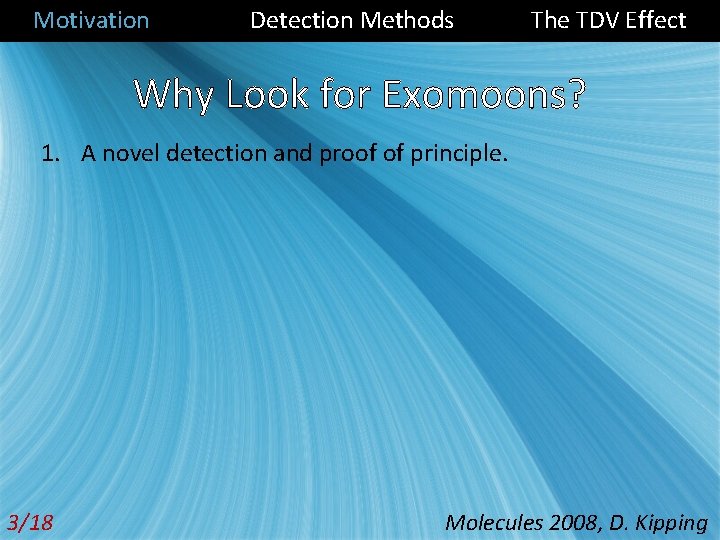 Motivation Detection Methods The TDV Effect

Why Look for Exomoons?

1. A novel detection and proof of principle.

3/18

Molecules 2008, D. Kipping